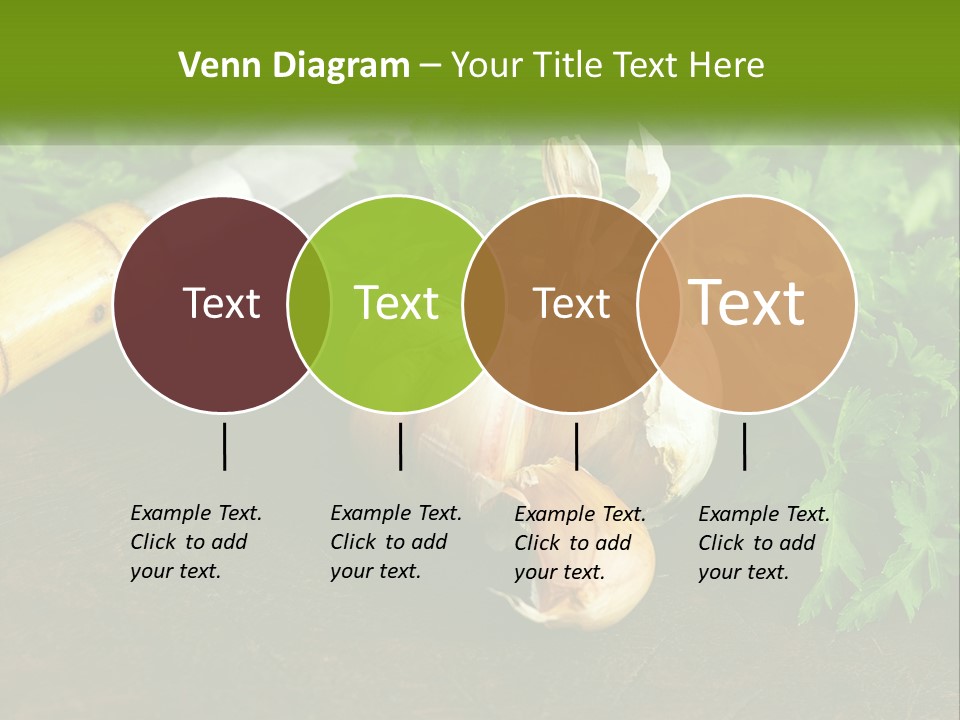 Venn Diagram – Your Title Text Here

Text

Text

Text

Text

Example Text. Click to add your text.

Example Text. Click to add your text.

Example Text. Click to add your text.

Example Text. Click to add your text.